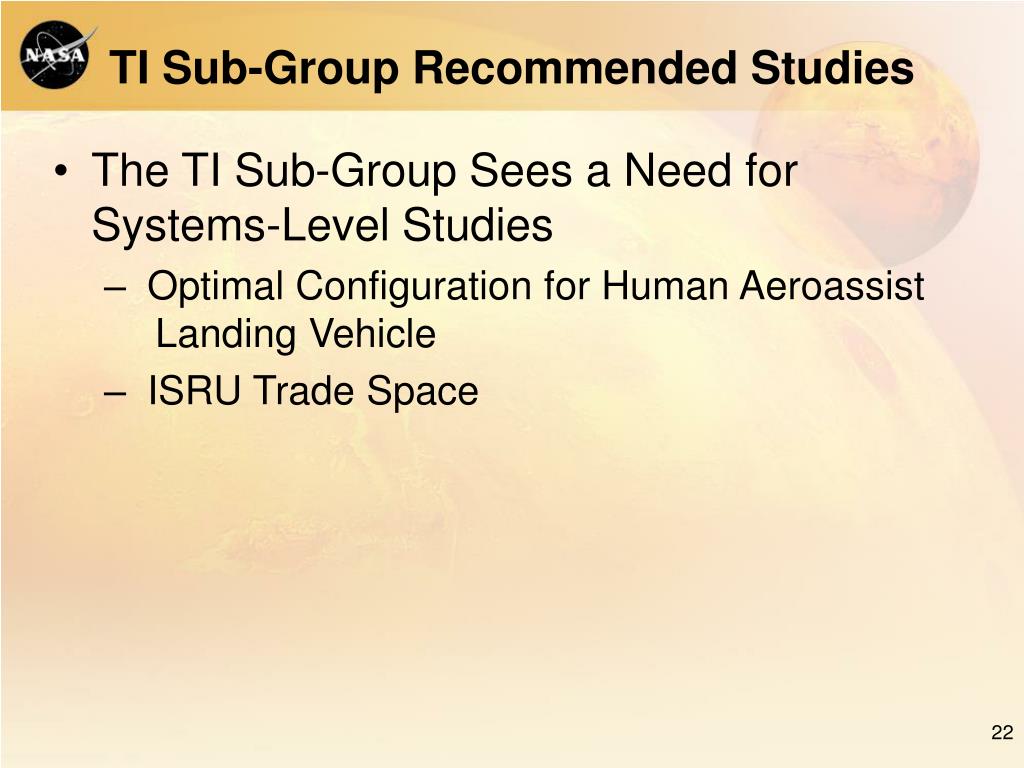 NASA

TI Sub-Group Recommended Studies

• The TI Sub-Group Sees a Need for Systems-Level Studies
– Optimal Configuration for Human Aeroassist Landing Vehicle
– ISRU Trade Space

22